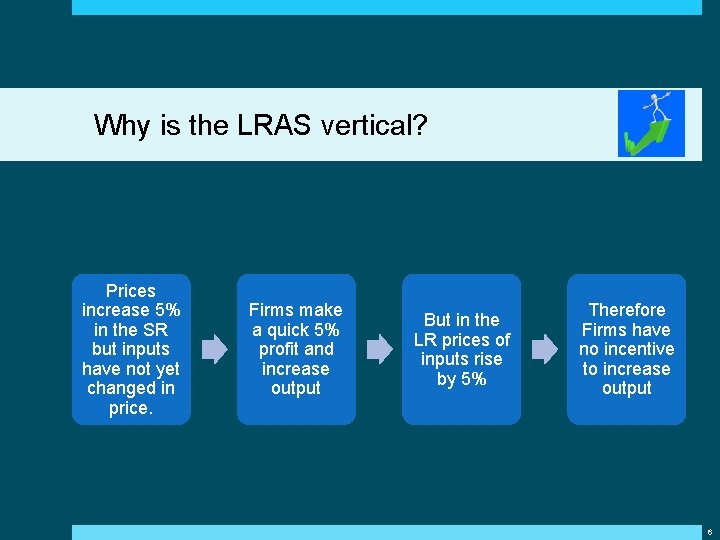 Why is the LRAS vertical?

Prices increase 5% in the SR but inputs have not yet changed in price.

Firms make a quick 5% profit and increase output

But in the LR prices of inputs rise by 5%

Therefore Firms have no incentive to increase output

6